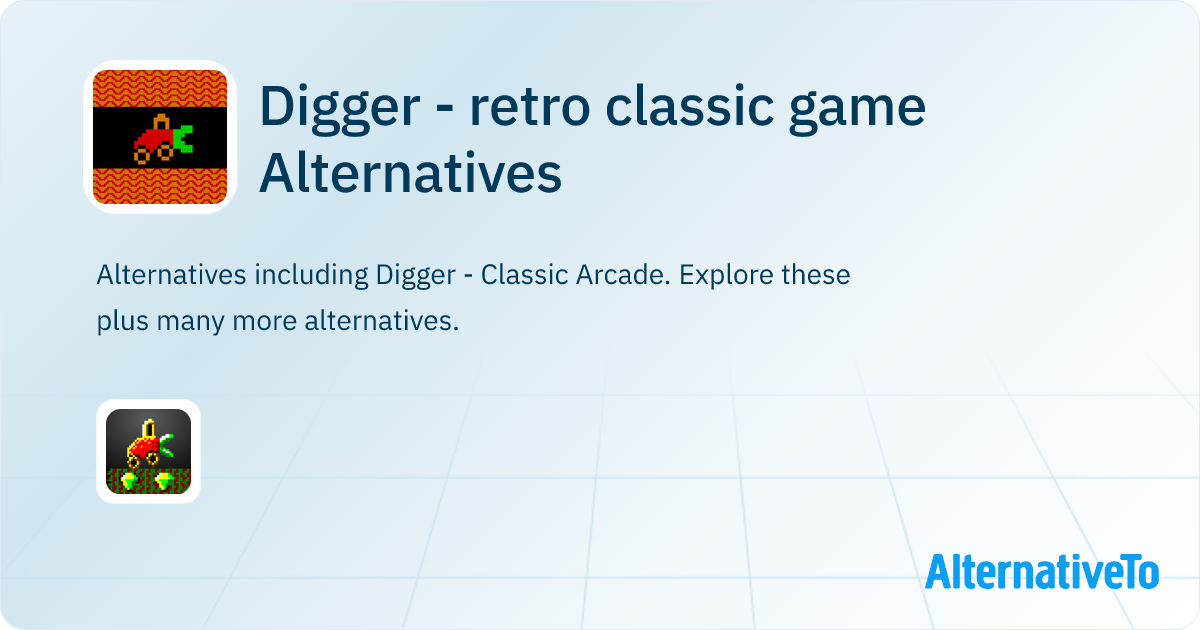 Digger - retro classic game Alternatives

Alternatives including Digger - Classic Arcade. Explore these plus many more alternatives.

AlternativeTo